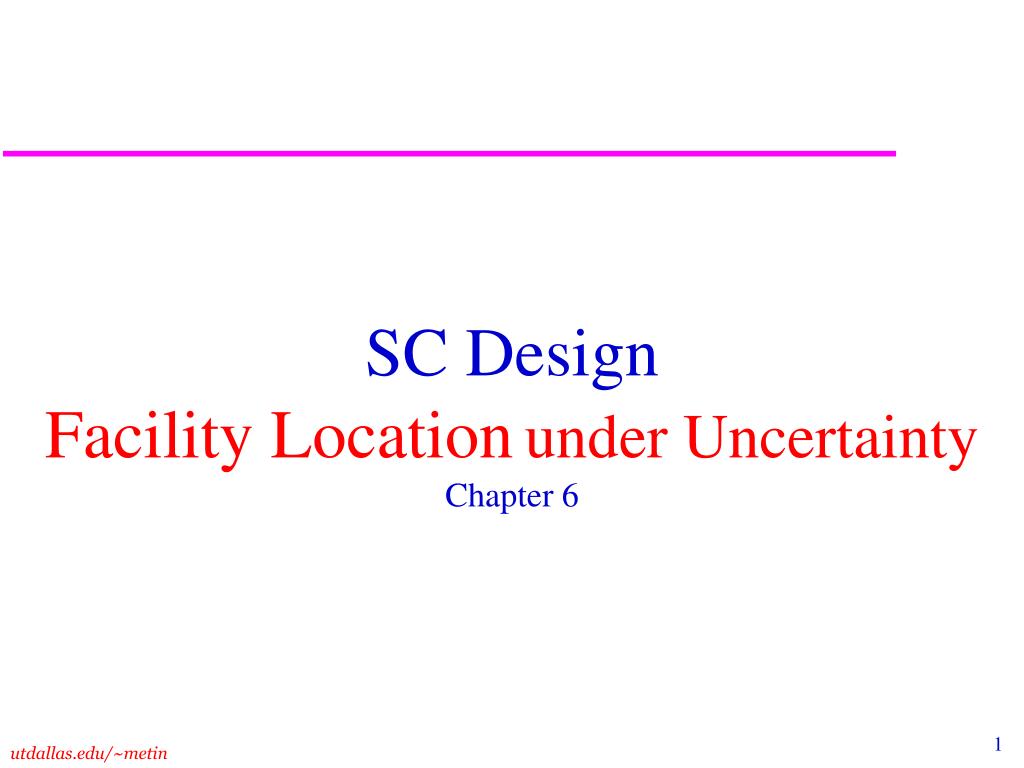 SC Design
Facility Location under Uncertainty
Chapter 6

utdallas.edu/~metin

1